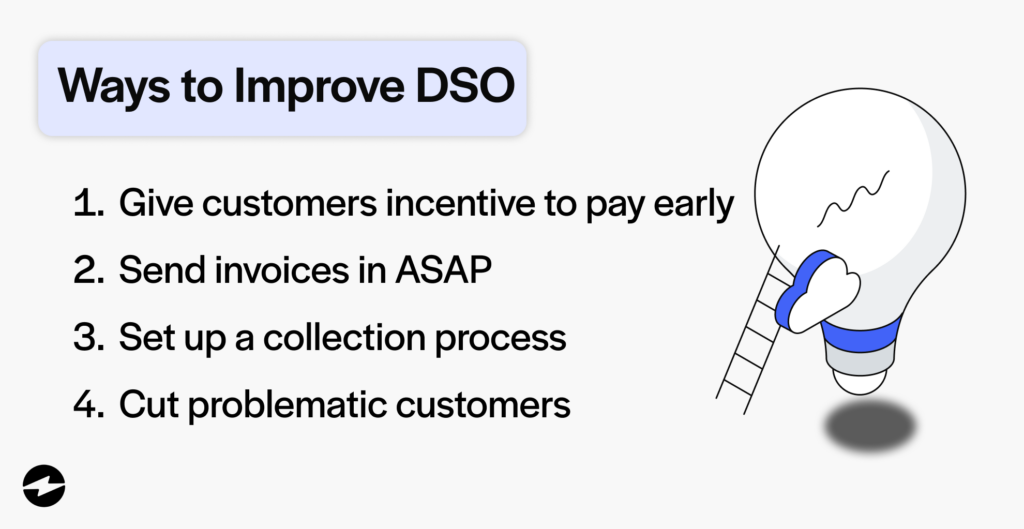 Ways to Improve DSO

1. Give customers incentive to pay early
2. Send invoices in ASAP
3. Set up a collection process
4. Cut problematic customers